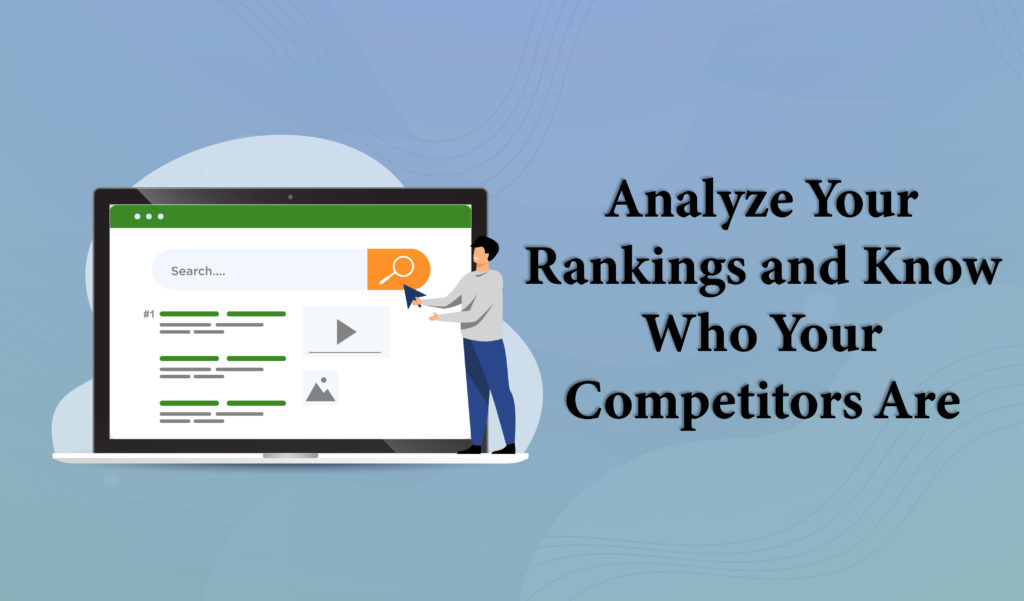 Search....

#1

Analyze Your Rankings and Know Who Your Competitors Are